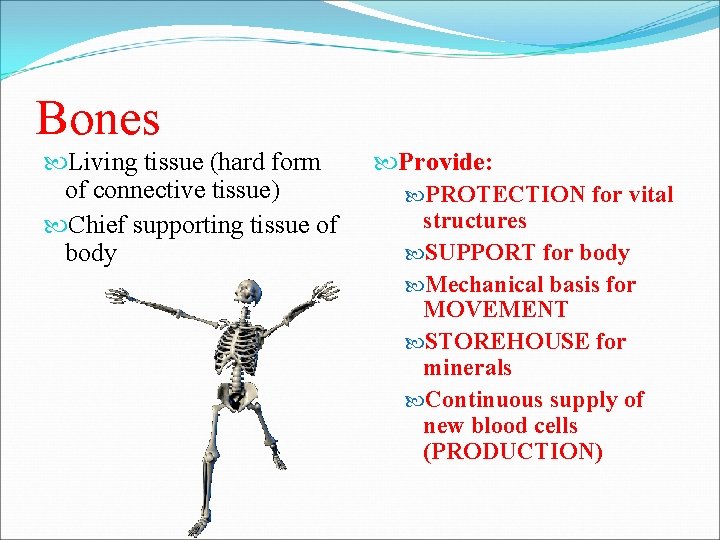 Bones

Living tissue (hard form of connective tissue)

Chief supporting tissue of body

Provide:

PROTECTION for vital structures

SUPPORT for body

Mechanical basis for MOVEMENT

STOREHOUSE for minerals

Continuous supply of new blood cells (PRODUCTION)